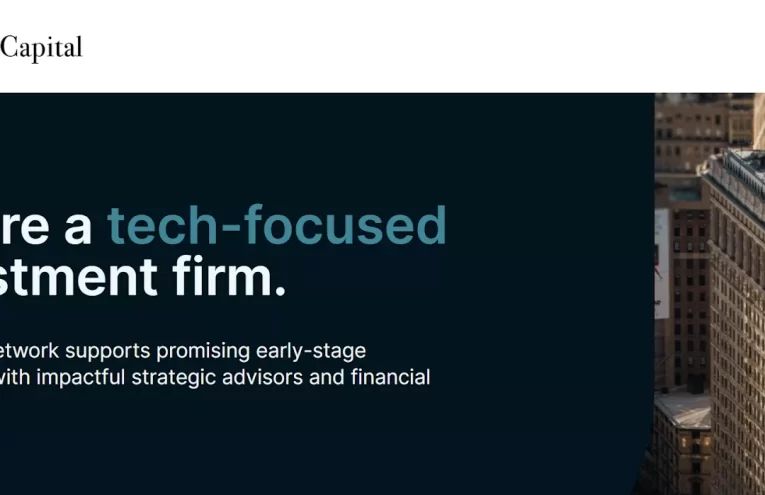 Capital

re a tech-focused stment firm.

etwork supports promising early-stage with impactful strategic advisors and financial